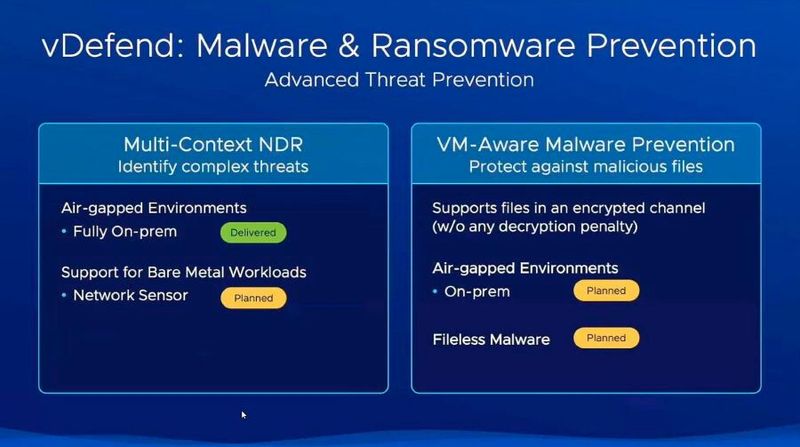 vDefend: Malware & Ransomware Prevention
Advanced Threat Prevention

Multi-Context NDR
Identify complex threats

Air-gapped Environments
• Fully On-prem Delivered

Support for Bare Metal Workloads
• Network Sensor Planned

VM-Aware Malware Prevention
Protect against malicious files

Supports files in an encrypted channel (w/o any decryption penalty)

Air-gapped Environments
• On-prem Planned

Fileless Malware Planned